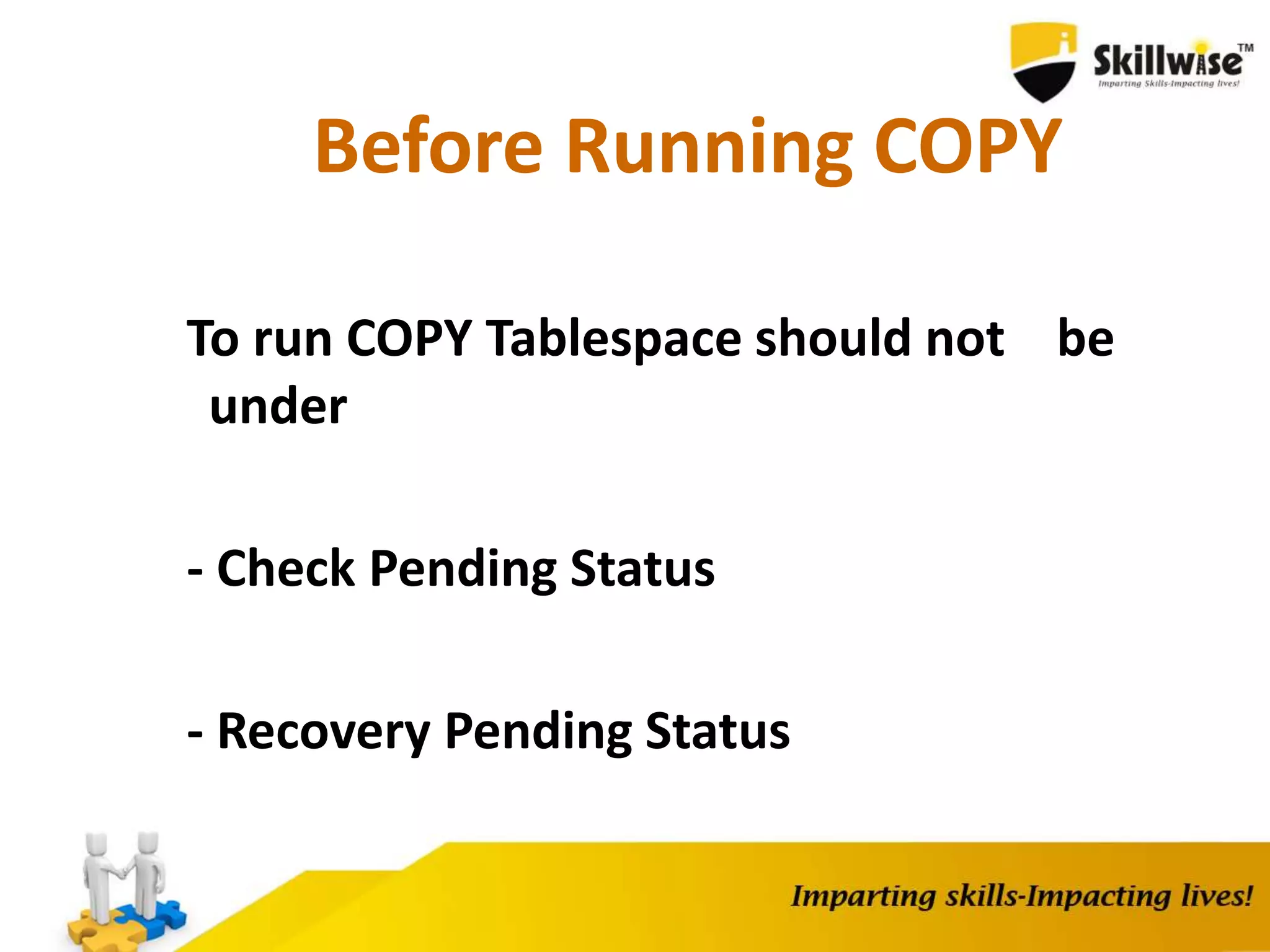 Skillwise™
Imparting Skills-Impacting lives!

Before Running COPY

To run COPY Tablespace should not be under

- Check Pending Status

- Recovery Pending Status

Imparting skills-Impacting lives!